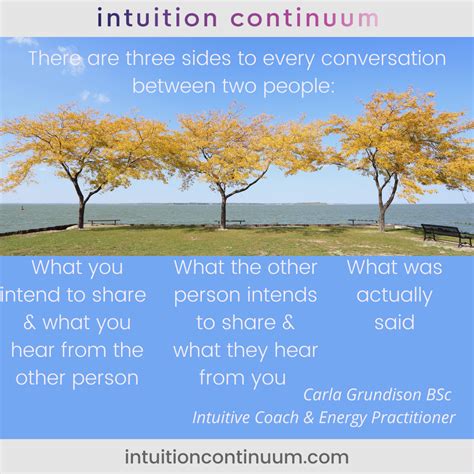 intuition continuum

There are three sides to every conversation between two people:

What you intend to share & what you hear from the other person

What the other person intends to share & what they hear from you

What was actually said

Carla Grundison BSc
Intuitive Coach & Energy Practitioner

intuitioncontinuum.com